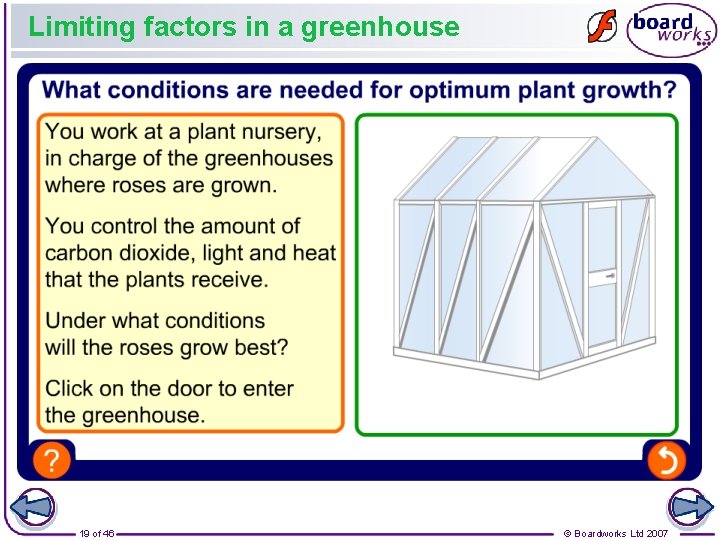 Limiting factors in a greenhouse

board works

What conditions are needed for optimum plant growth?

You work at a plant nursery, in charge of the greenhouses where roses are grown.

You control the amount of carbon dioxide, light and heat that the plants receive.

Under what conditions will the roses grow best?

Click on the door to enter the greenhouse.

?

19 of 46

© Boardworks Ltd 2007